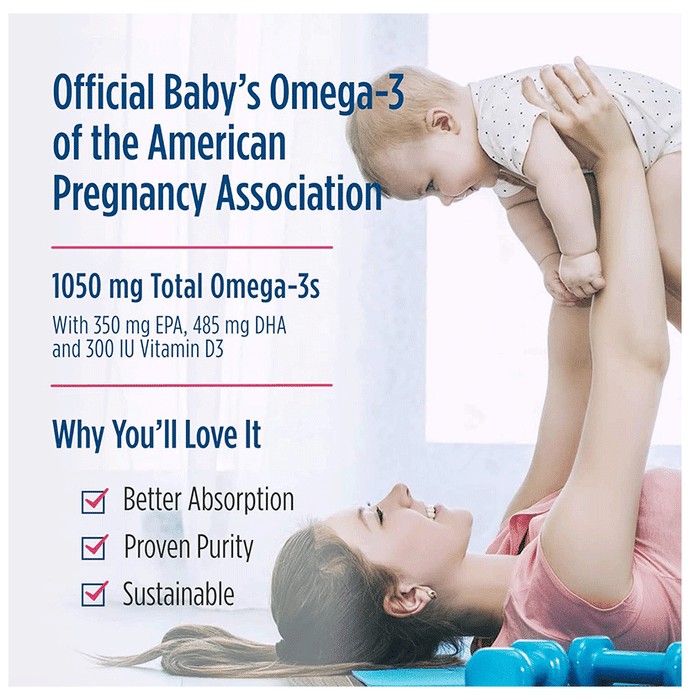 Official Baby's Omega-3 of the American Pregnancy Association

1050 mg Total Omega-3s

With 350 mg EPA, 485 mg DHA and 300 IU Vitamin D3

Why You'll Love It

Better Absorption

Proven Purity

Sustainable